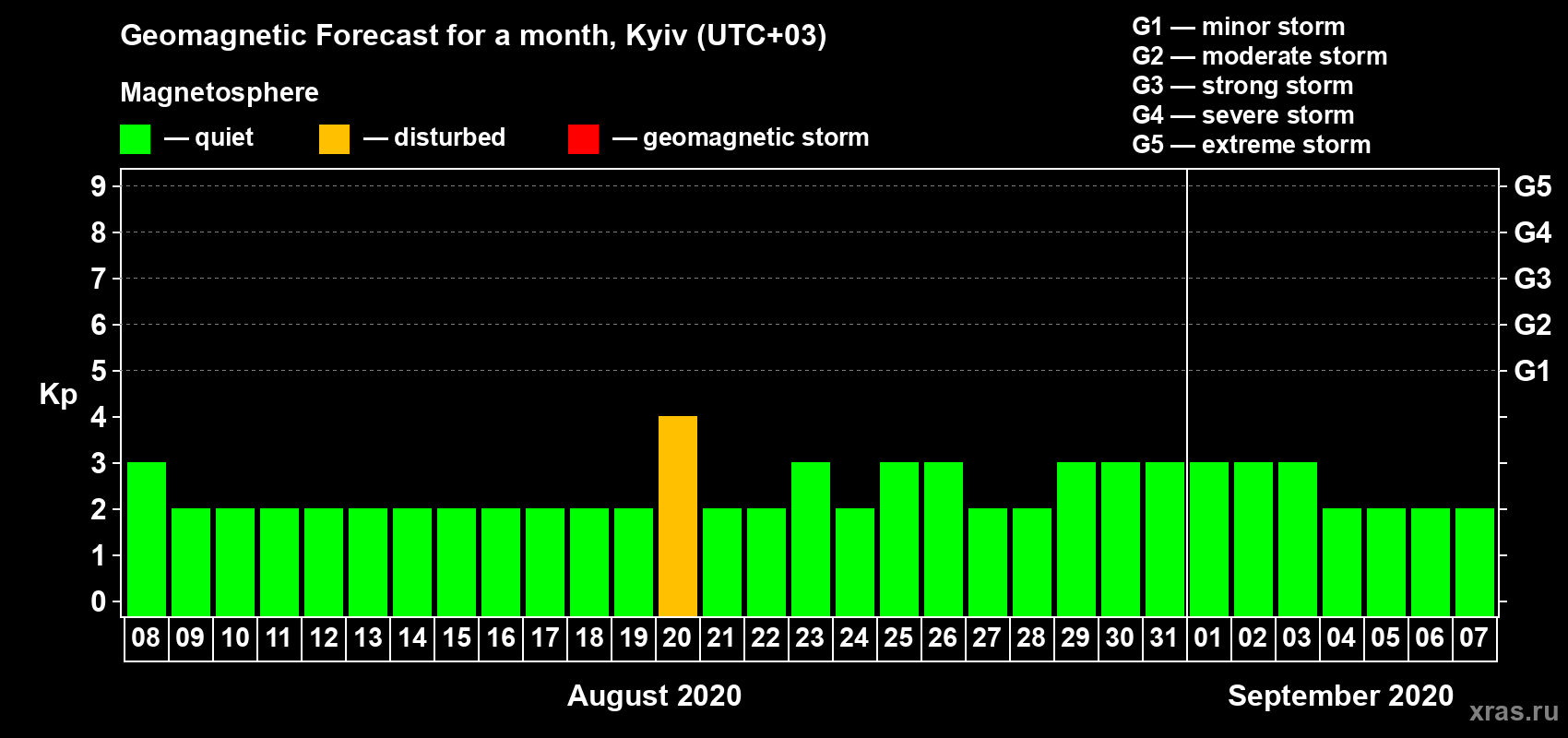 Geomagnetic Forecast for a month, Kyiv (UTC+03)

Magnetosphere

— quiet — disturbed — geomagnetic storm

G1 — minor storm
G2 — moderate storm
G3 — strong storm
G4 — severe storm
G5 — extreme storm

Kp

9 8 7 6 5 4 3 2 1 0

G5 G4 G3 G2 G1

08 09 10 11 12 13 14 15 16 17 18 19 20 21 22 23 24 25 26 27 28 29 30 31 01 02 03 04 05 06 07

August 2020

September 2020

xras.ru